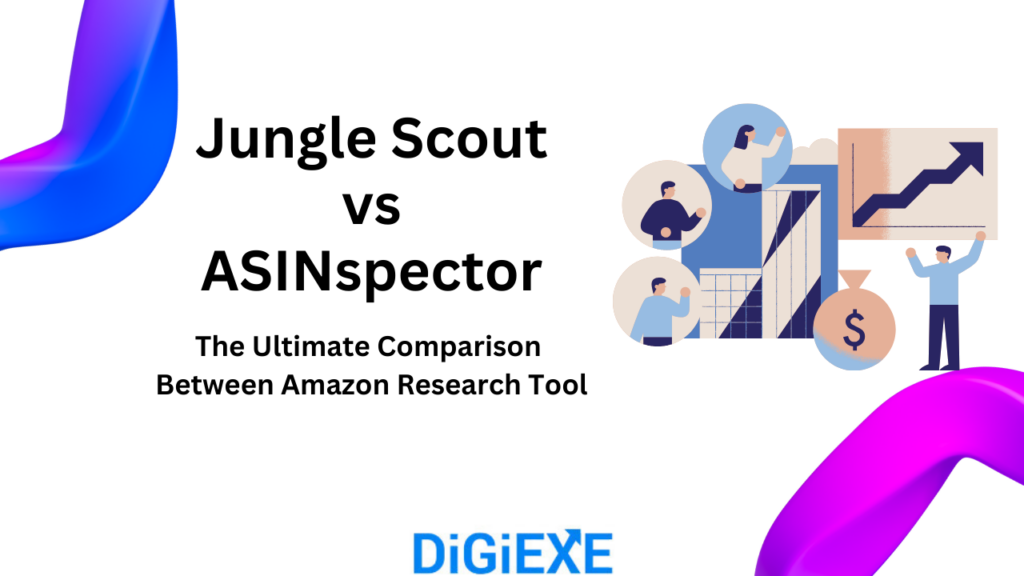 Jungle Scout
vs
ASINspector

The Ultimate Comparison Between Amazon Research Tool

$

DiGiEXE